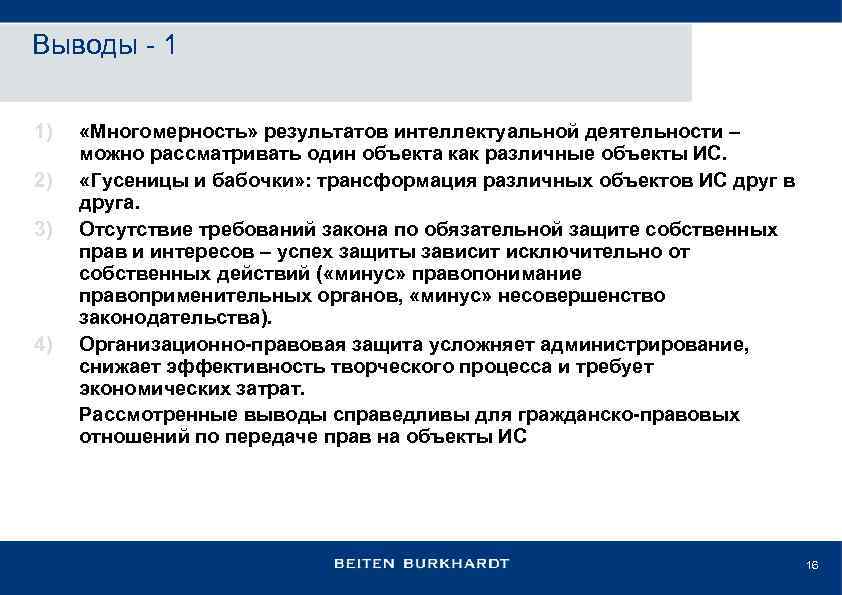 Выводы - 1

1) «Многомерность» результатов интеллектуальной деятельности – можно рассматривать один объекта как различные объекты ИС.

2) «Гусеницы и бабочки»: трансформация различных объектов ИС друг в друга.

3) Отсутствие требований закона по обязательной защите собственных прав и интересов – успех защиты зависит исключительно от собственных действий («минус» правопонимание правоприменительных органов, «минус» несовершенство законодательства).

4) Организационно-правовая защита усложняет администрирование, снижает эффективность творческого процесса и требует экономических затрат.

Рассмотренные выводы справедливы для гражданско-правовых отношений по передаче прав на объекты ИС

BEITEN BURKHARDT

16